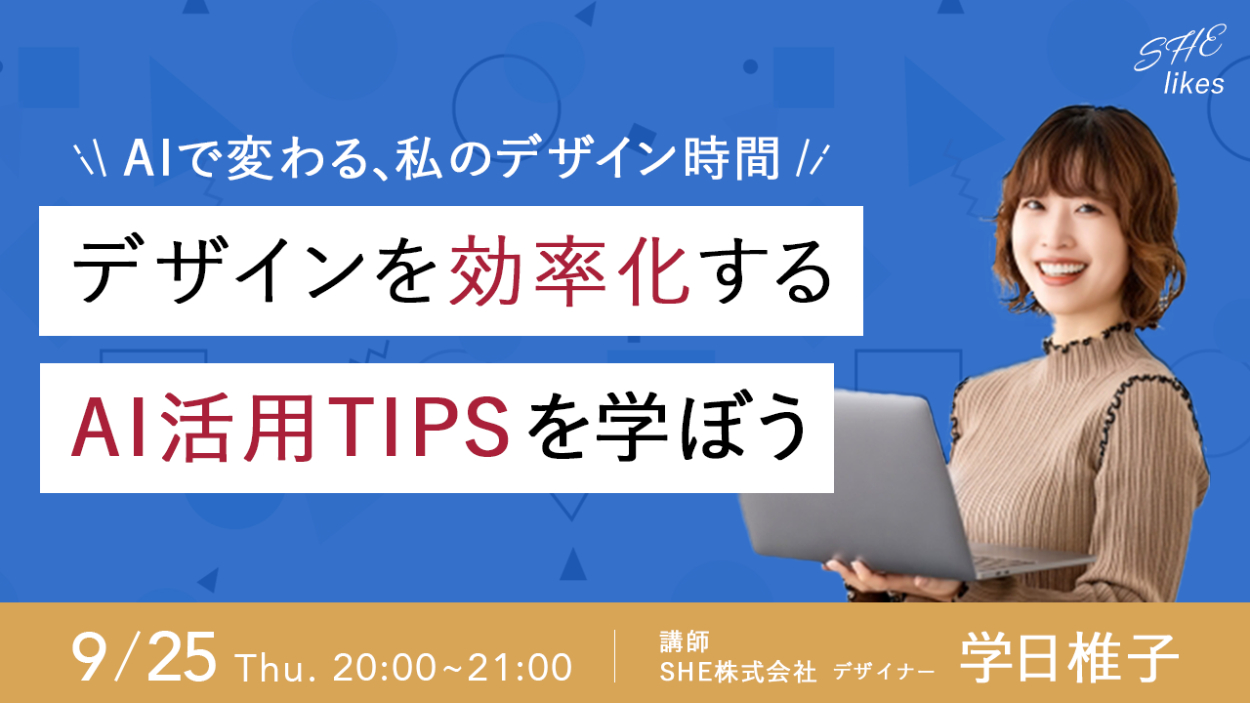 SHE likes

\\ AIで変わる、私のデザイン時間 //

デザインを効率化する

AI活用TIPSを学ぼう

9/25 Thu. 20:00~21:00

講師
SHE株式会社 デザイナー 学日椎子